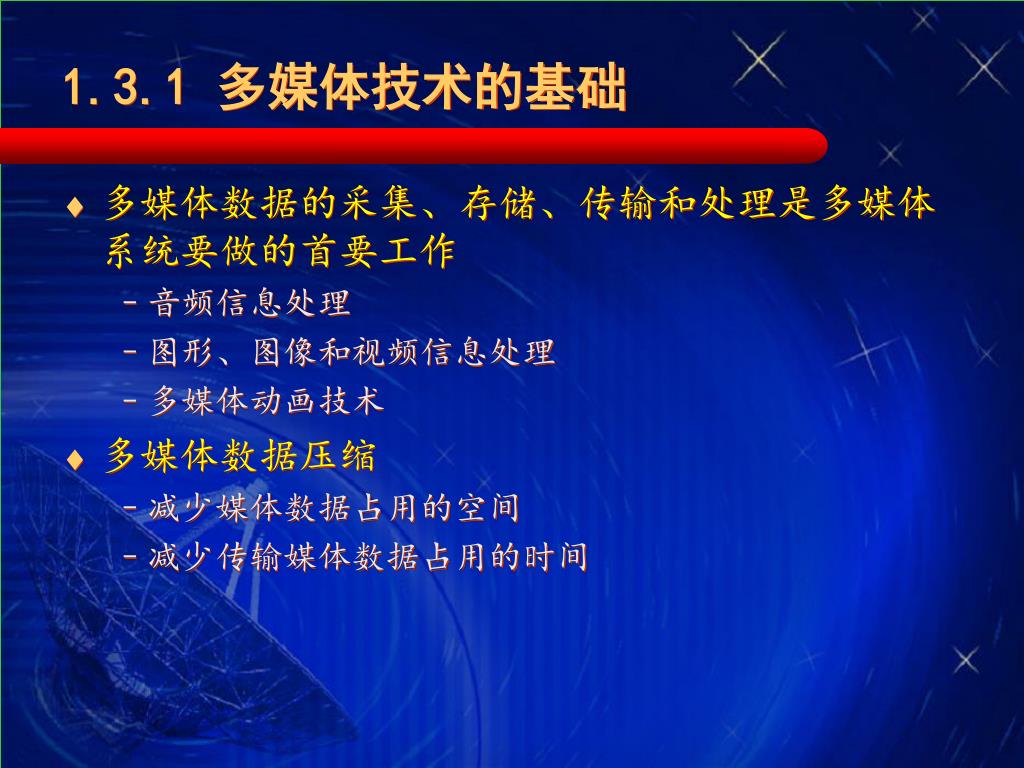 1.3.1 多媒体技术的基础

♦ 多媒体数据的采集、存储、传输和处理是多媒体系统要做的首要工作

– 音频信息处理

– 图形、图像和视频信息处理

– 多媒体动画技术

♦ 多媒体数据压缩

– 减少媒体数据占用的空间

– 减少传输媒体数据占用的时间